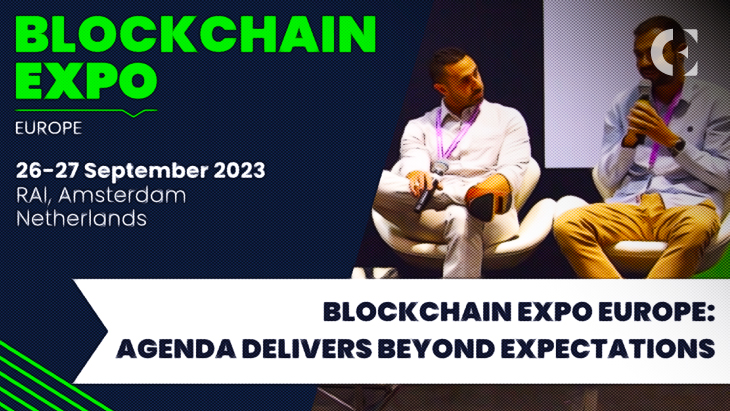 BLOCKCHAIN EXPO

EUROPE

26-27 September 2023
RAI, Amsterdam
Netherlands

BLOCKCHAIN EXPO EUROPE: AGENDA DELIVERS BEYOND EXPECTATIONS